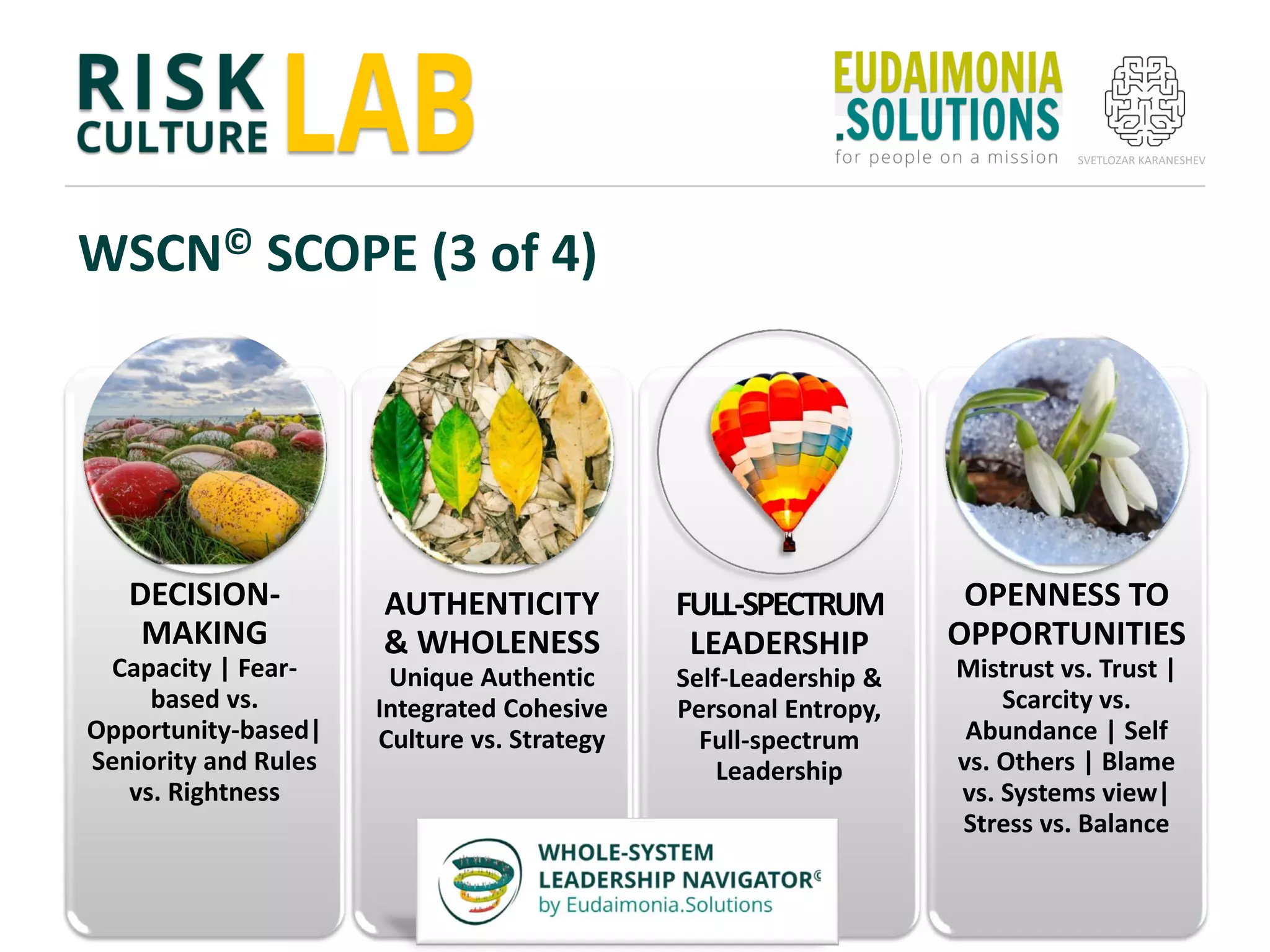 RISK CULTURE LAB

EUDAIMONIA .SOLUTIONS
for people on a mission

SVETLOZAR KARANESHEV

WSCN© SCOPE (3 of 4)

DECISION-MAKING
Capacity | Fear-based vs. Opportunity-based| Seniority and Rules vs. Rightness

AUTHENTICITY & WHOLENESS
Unique Authentic Integrated Cohesive Culture vs. Strategy

FULL-SPECTRUM LEADERSHIP
Self-Leadership & Personal Entropy, Full-spectrum Leadership

OPENNESS TO OPPORTUNITIES
Mistrust vs. Trust | Scarcity vs. Abundance | Self vs. Others | Blame vs. Systems view| Stress vs. Balance

WHOLE-SYSTEM LEADERSHIP NAVIGATOR©
by Eudaimonia.Solutions